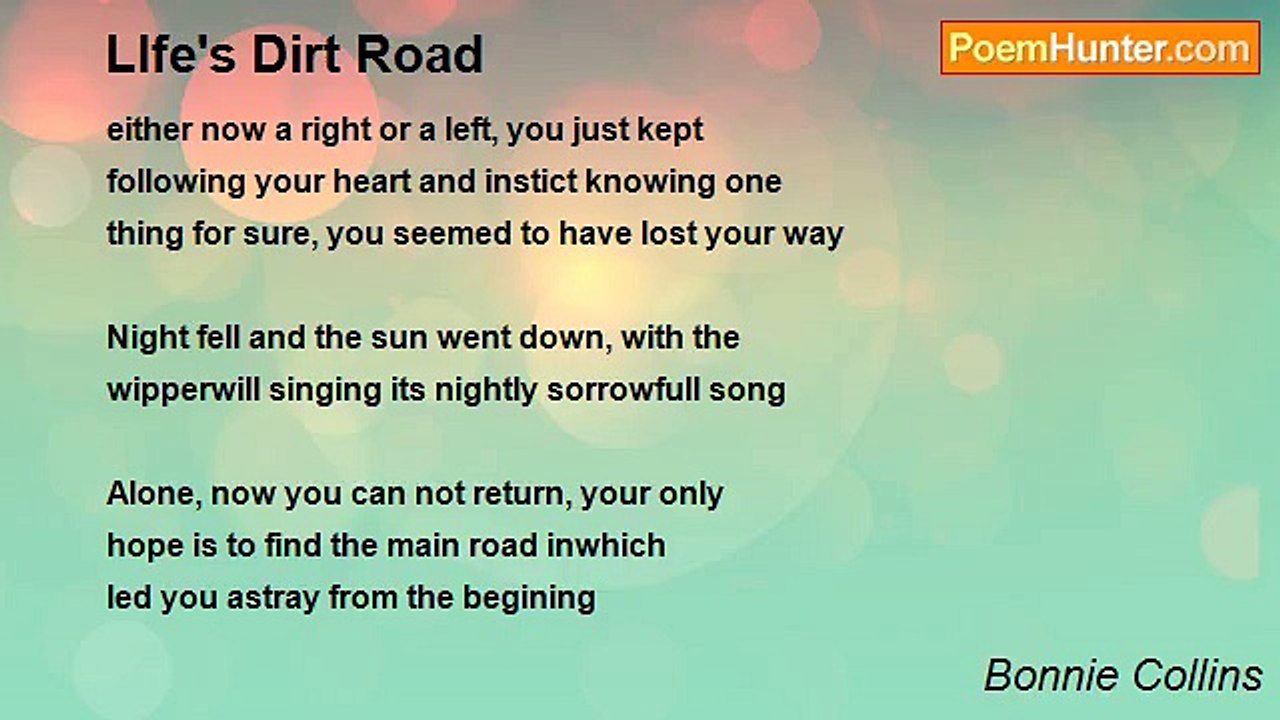 LIfe's Dirt Road

PoemHunter.com

either now a right or a left, you just kept following your heart and instict knowing one thing for sure, you seemed to have lost your way

Night fell and the sun went down, with the wipperwill singing its nightly sorrowfull song

Alone, now you can not return, your only hope is to find the main road inwhich led you astray from the begining

Bonnie Collins